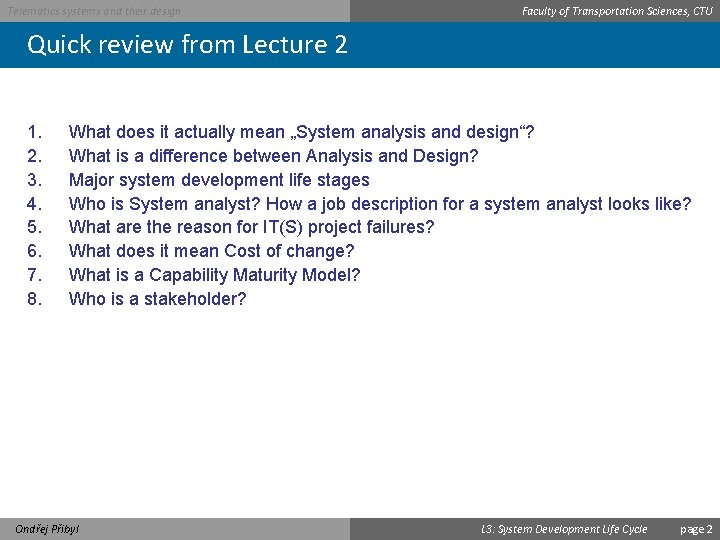 Telematics systems and their design

Faculty of Transportation Sciences, CTU

Quick review from Lecture 2

1. What does it actually mean „System analysis and design“?
2. What is a difference between Analysis and Design?
3. Major system development life stages
4. Who is System analyst? How a job description for a system analyst looks like?
5. What are the reason for IT(S) project failures?
6. What does it mean Cost of change?
7. What is a Capability Maturity Model?
8. Who is a stakeholder?

Ondřej Přibyl

L3: System Development Life Cycle

page 2